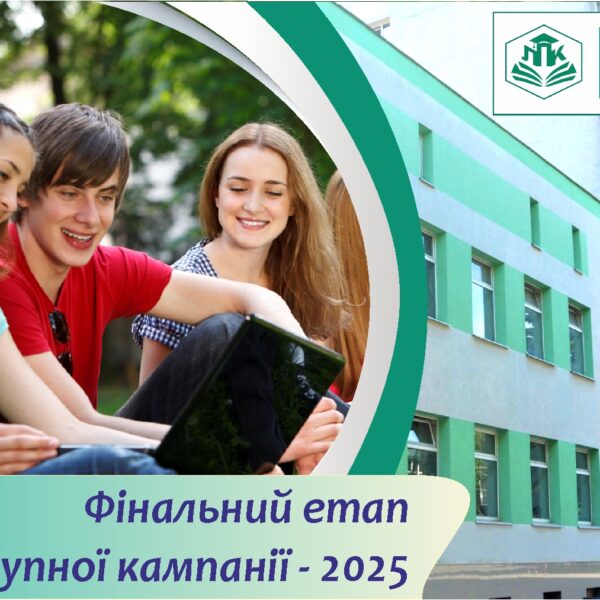 ЛПК

Фінальний етап
упної кампанії - 2025